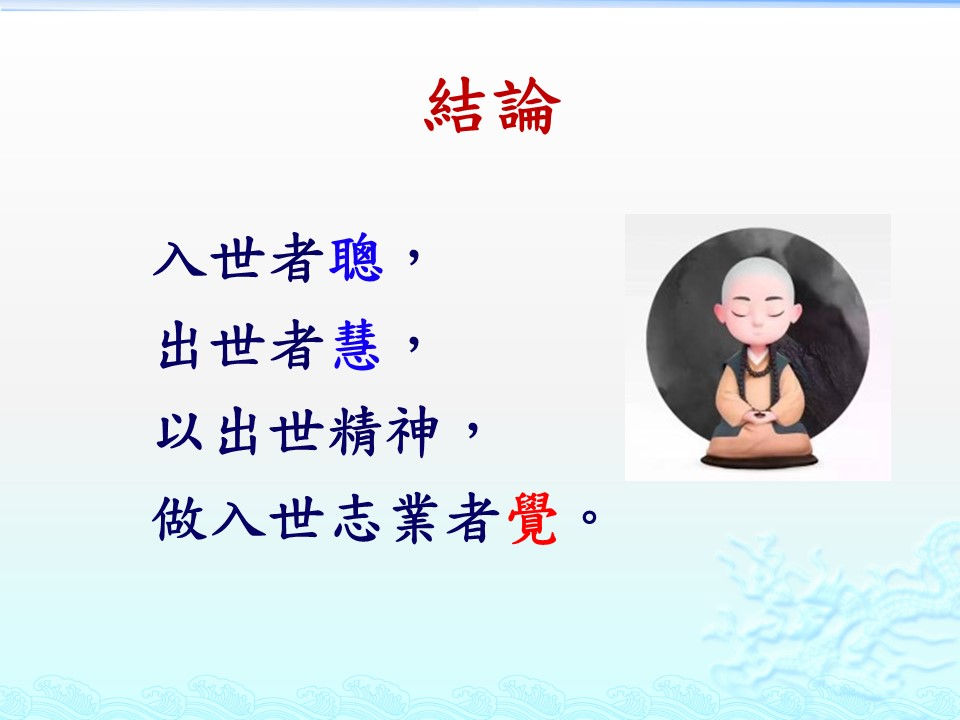 結論

入世者聰，
出世者慧，
以出世精神，
做入世志業者覺。